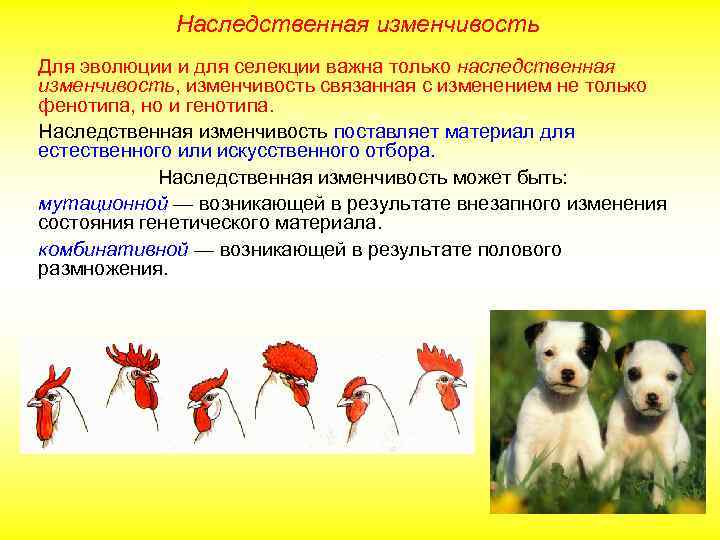 Наследственная изменчивость

Для эволюции и для селекции важна только наследственная изменчивость, изменчивость связанная с изменением не только фенотипа, но и генотипа.

Наследственная изменчивость поставляет материал для естественного или искусственного отбора.

Наследственная изменчивость может быть:

мутационной — возникающей в результате внезапного изменения состояния генетического материала.

комбинативной — возникающей в результате полового размножения.